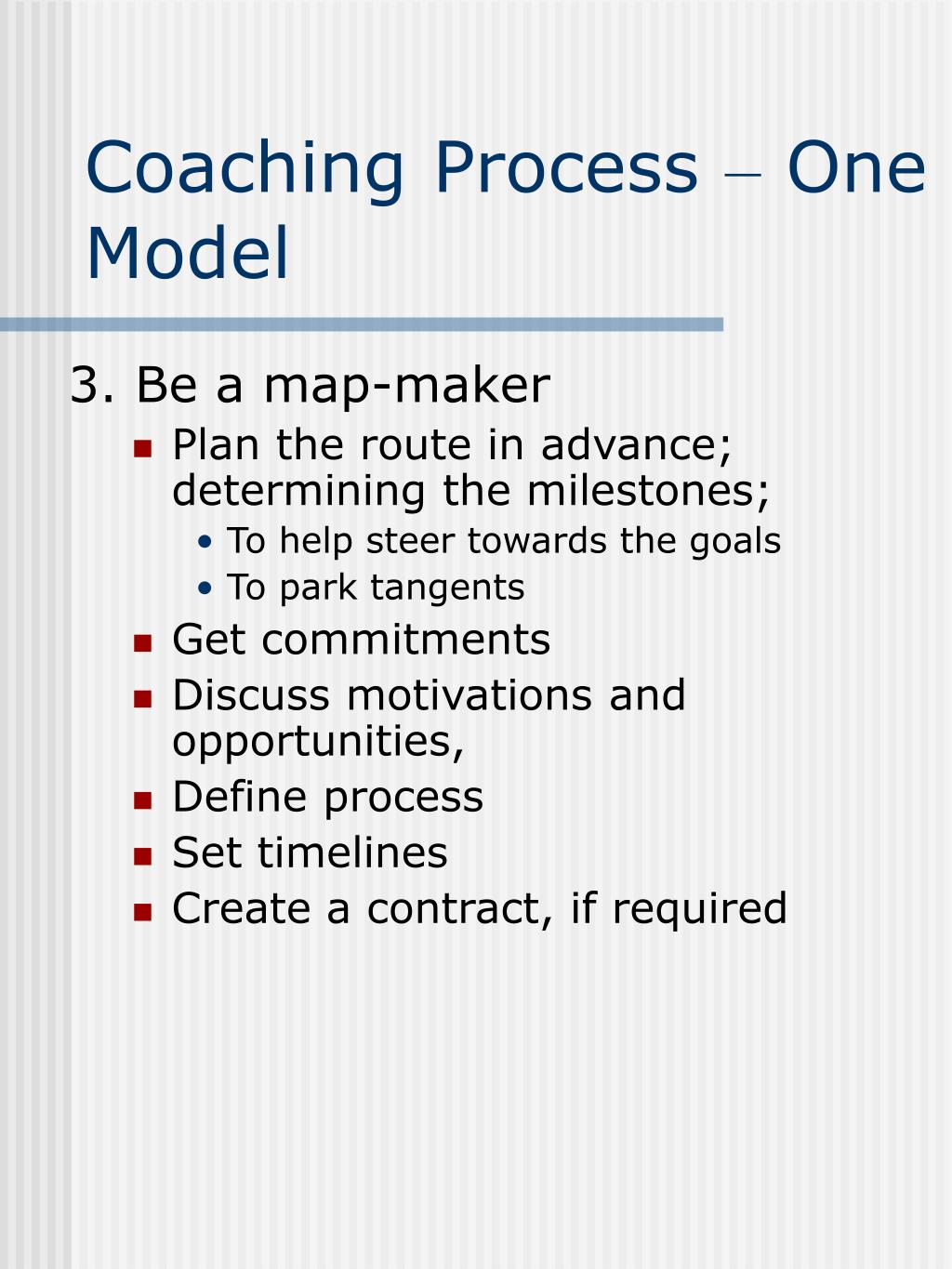 Coaching Process – One Model

3. Be a map-maker

- Plan the route in advance; determining the milestones;
  - To help steer towards the goals
  - To park tangents
- Get commitments
- Discuss motivations and opportunities,
- Define process
- Set timelines
- Create a contract, if required